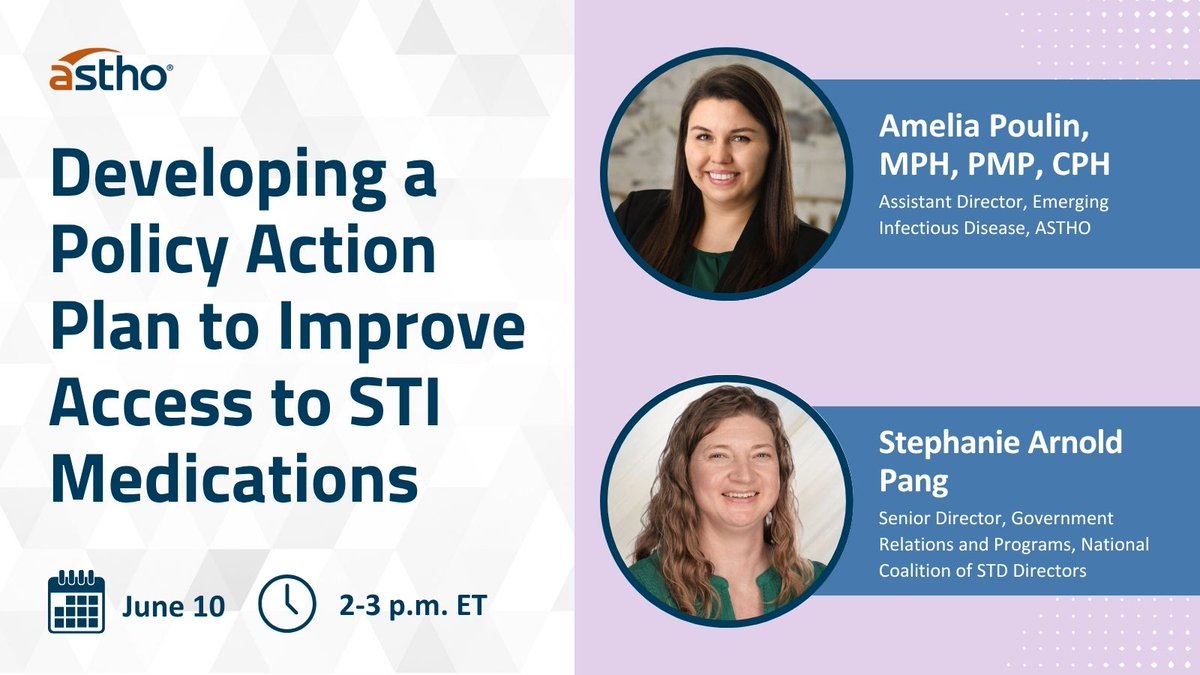 astho®

Developing a Policy Action Plan to Improve Access to STI Medications

June 10

2-3 p.m. ET

Amelia Poulin, MPH, PMP, CPH

Assistant Director, Emerging Infectious Disease, ASTHO

Stephanie Arnold Pang

Senior Director, Government Relations and Programs, National Coalition of STD Directors